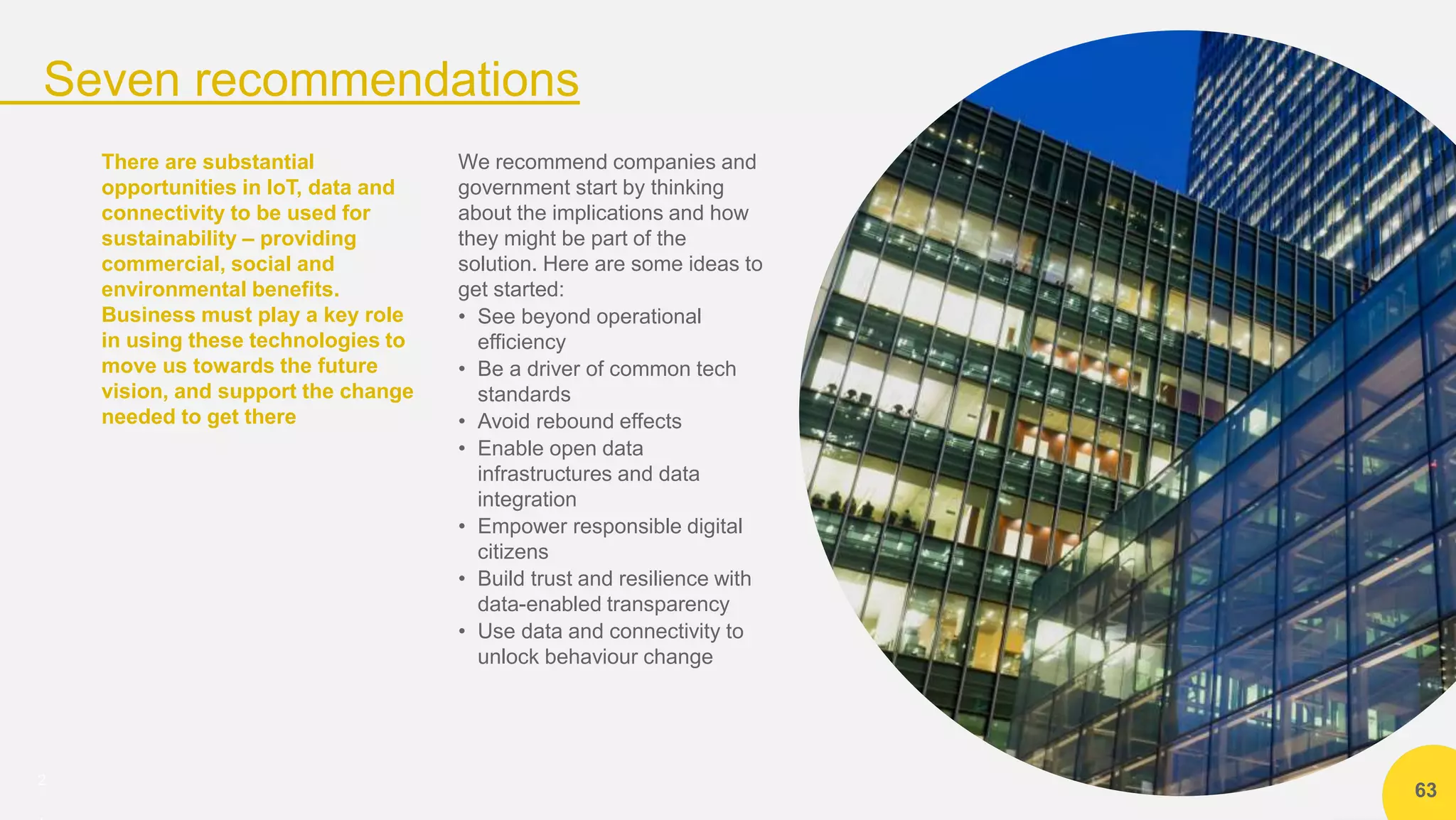 Seven recommendations

There are substantial opportunities in IoT, data and connectivity to be used for sustainability – providing commercial, social and environmental benefits. Business must play a key role in using these technologies to move us towards the future vision, and support the change needed to get there

We recommend companies and government start by thinking about the implications and how they might be part of the solution. Here are some ideas to get started:
• See beyond operational efficiency
• Be a driver of common tech standards
• Avoid rebound effects
• Enable open data infrastructures and data integration
• Empower responsible digital citizens
• Build trust and resilience with data-enabled transparency
• Use data and connectivity to unlock behaviour change

2

63